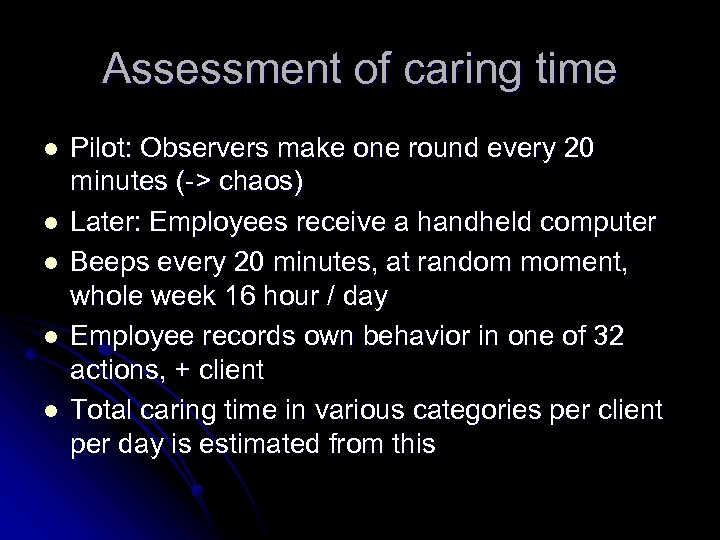 Assessment of caring time

- Pilot: Observers make one round every 20 minutes (-> chaos)
- Later: Employees receive a handheld computer
- Beeps every 20 minutes, at random moment, whole week 16 hour / day
- Employee records own behavior in one of 32 actions, + client
- Total caring time in various categories per client per day is estimated from this